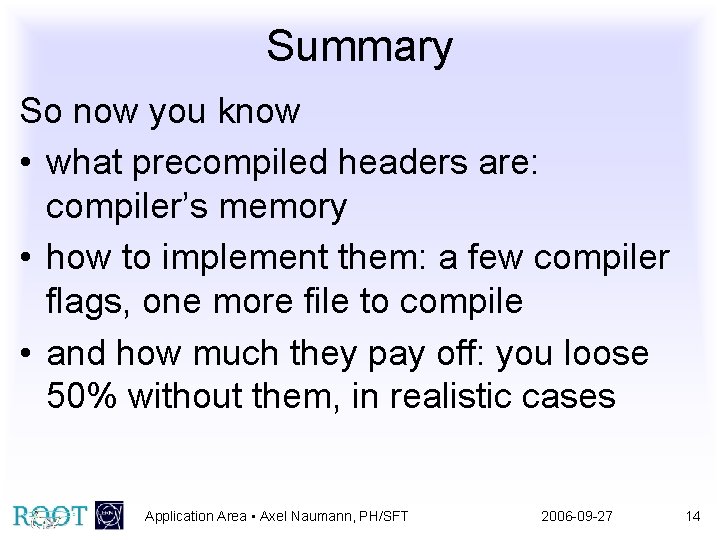 Summary

So now you know

• what precompiled headers are: compiler's memory

• how to implement them: a few compiler flags, one more file to compile

• and how much they pay off: you loose 50% without them, in realistic cases

ROOT Application Area • Axel Naumann, PH/SFT 2006-09-27 14